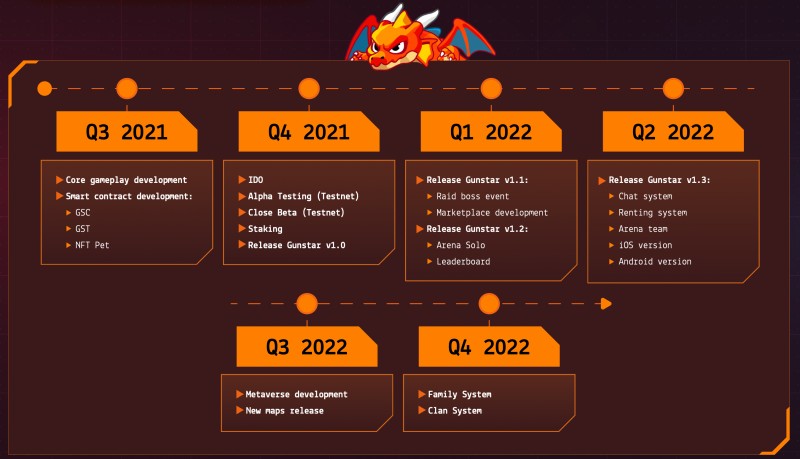 Q3 2021

Core gameplay development
Smart contract development:
GSC
GST
NFT Pet

Q4 2021

IDO
Alpha Testing (Testnet)
Close Beta (Testnet)
Staking
Release Gunstar v1.0

Q1 2022

Release Gunstar v1.1:
Raid boss event
Marketplace development
Release Gunstar v1.2:
Arena Solo
Leaderboard

Q2 2022

Release Gunstar v1.3:
Chat system
Renting system
Arena team
iOS version
Android version

Q3 2022

Metaverse development
New maps release

Q4 2022

Family System
Clan System